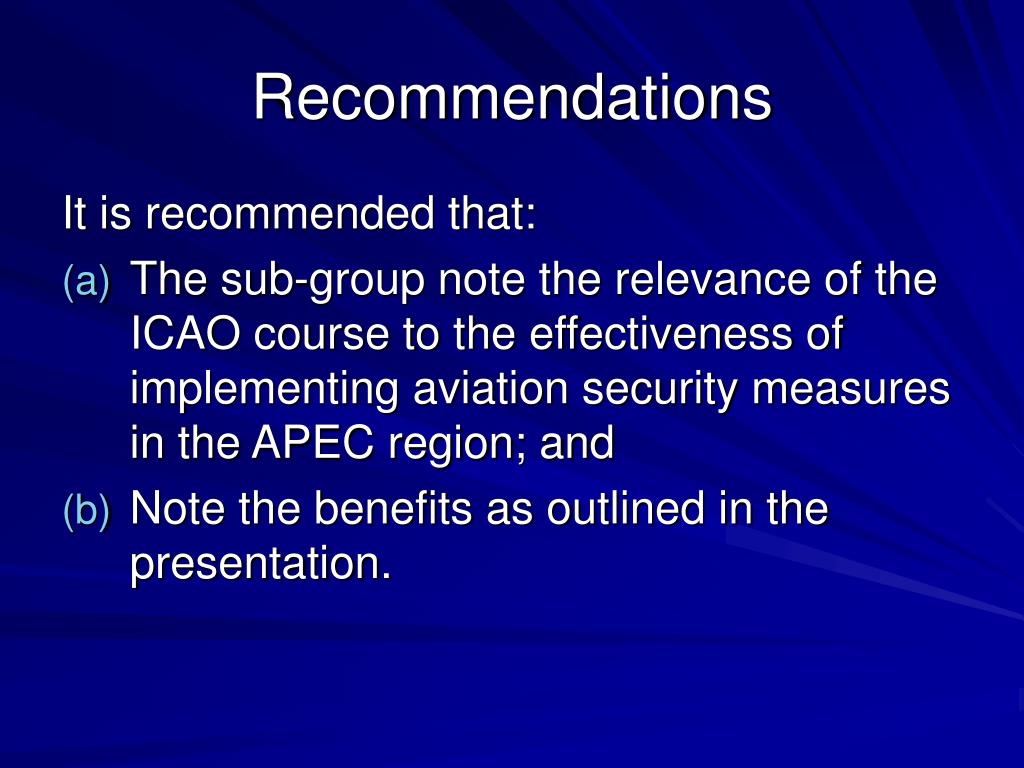 Recommendations

It is recommended that:

(a) The sub-group note the relevance of the ICAO course to the effectiveness of implementing aviation security measures in the APEC region; and

(b) Note the benefits as outlined in the presentation.